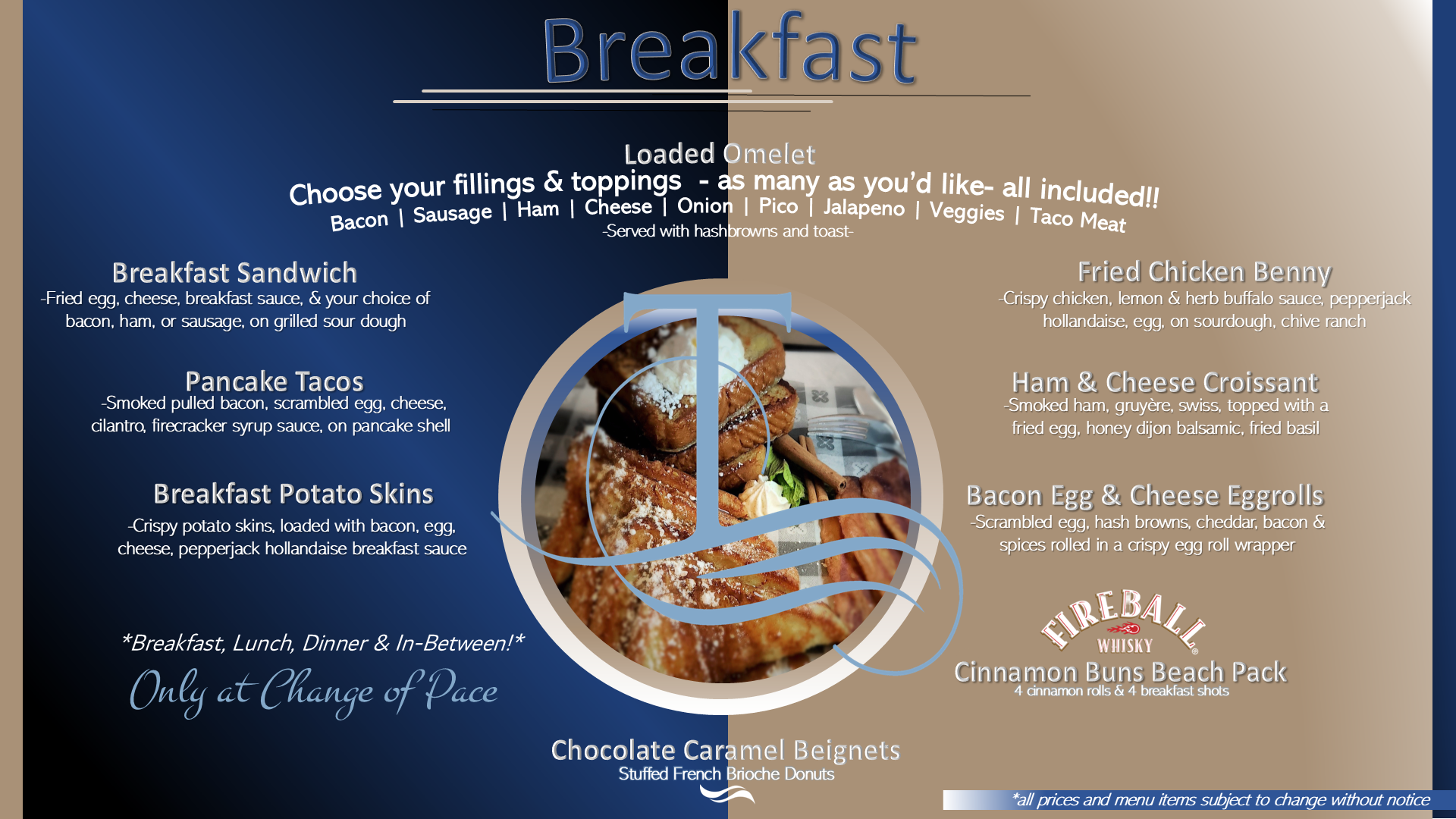 Breakfast

Loaded Omelet
Choose your fillings & toppings - as many as you'd like- all included!!
Bacon | Sausage | Ham | Cheese | Onion | Pico | Jalapeno | Veggies | Taco Meat
-Served with hashbrowns and toast-

Breakfast Sandwich
-Fried egg, cheese, breakfast sauce, & your choice of bacon, ham, or sausage, on grilled sour dough

Pancake Tacos
-Smoked pulled bacon, scrambled egg, cheese, cilantro, firecracker syrup sauce, on pancake shell

Breakfast Potato Skins
-Crispy potato skins, loaded with bacon, egg, cheese, pepperjack hollandaise breakfast sauce

*Breakfast, Lunch, Dinner & In-Between!*
Only at Change of Pace

Fried Chicken Benny
-Crispy chicken, lemon & herb buffalo sauce, pepperjack hollandaise, egg, on sourdough, chive ranch

Ham & Cheese Croissant
-Smoked ham, gruyère, swiss, topped with a fried egg, honey dijon balsamic, fried basil

Bacon Egg & Cheese Eggrolls
-Scrambled egg, hash browns, cheddar, bacon & spices rolled in a crispy egg roll wrapper

FIREBALL
WHISKY
Cinnamon Buns Beach Pack
4 cinnamon rolls & 4 breakfast shots

Chocolate Caramel Beignets
Stuffed French Brioche Donuts

*all prices and menu items subject to change without notice